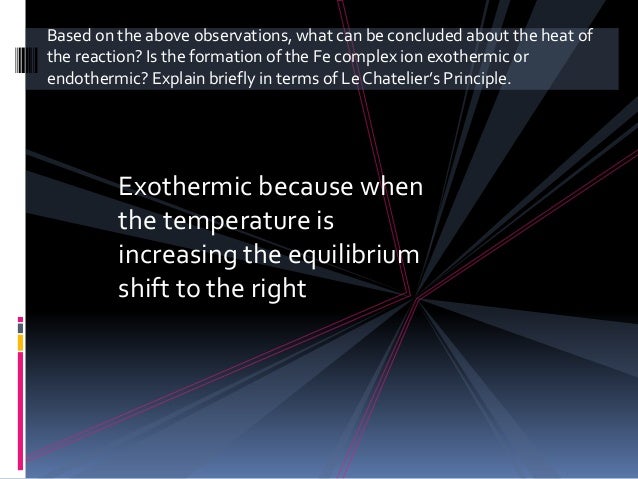 Based on the above observations, what can be concluded about the heat of the reaction? Is the formation of the Fe complex ion exothermic or endothermic? Explain briefly in terms of Le Chatelier's Principle.

Exothermic because when the temperature is increasing the equilibrium shift to the right